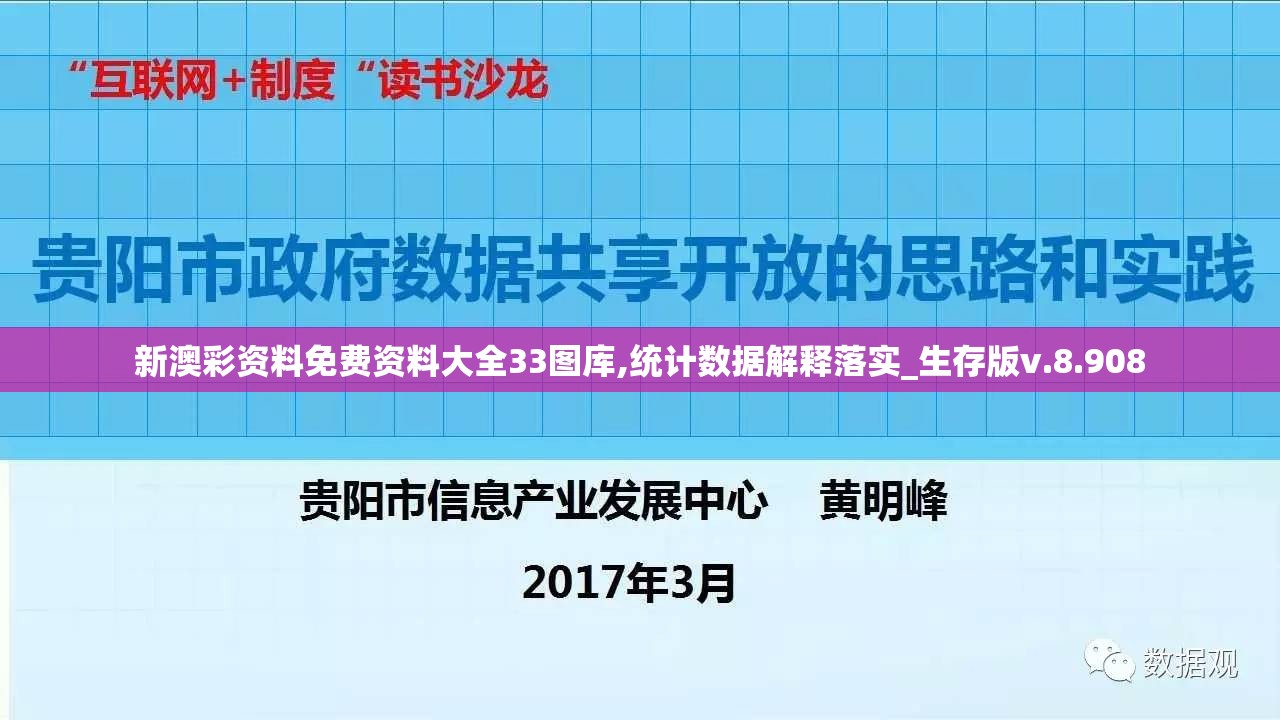 “互联网+制度“读书沙龙

贵阳市政府数据共享开放的思路和实践

新澳彩资料免费资料大全33图库,统计数据解释落实_生存版v.8.908

贵阳市信息产业发展中心 黄明峰

2017年3月

数据观